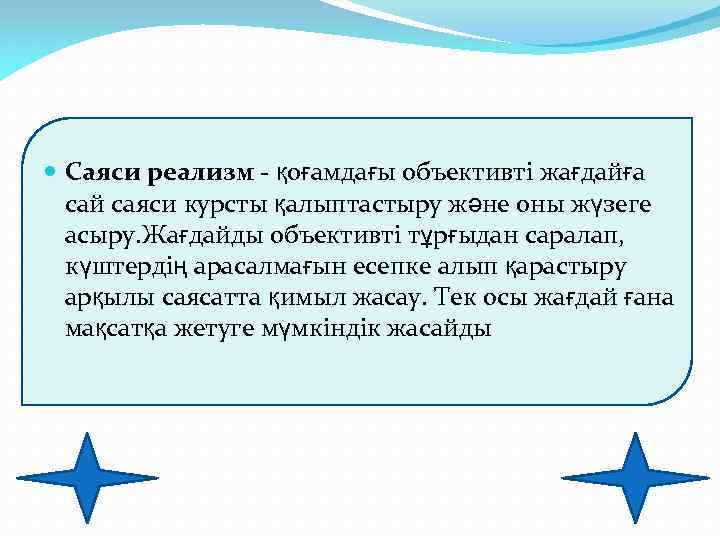 Саяси реализм - қоғамдағы объективті жағдайға сай саяси курсты қалыптастыру және оны жүзеге асыру.Жағдайды объективті тұрғыдан саралап, күштердің арасалмағын есепке алып қарастыру арқылы саясатта қимыл жасау. Тек осы жағдай ғана мақсатқа жетуге мүмкіндік жасайды